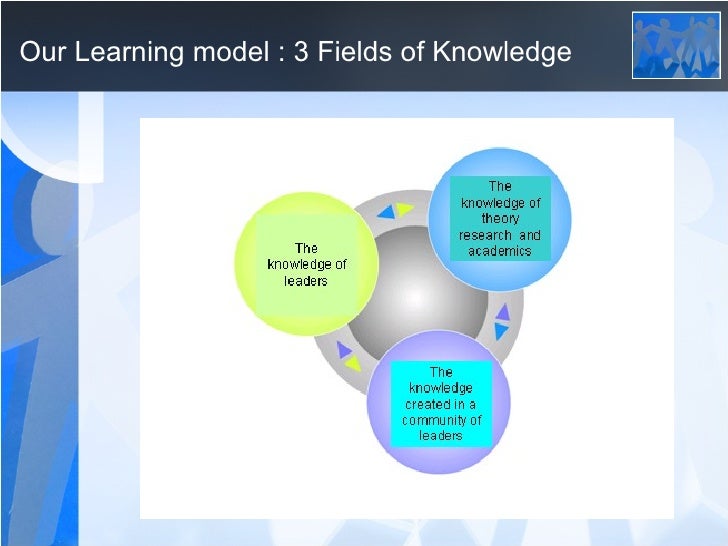 Our Learning model : 3 Fields of Knowledge

The knowledge of leaders

The knowledge of theory research and academics

The knowledge created in a community of leaders